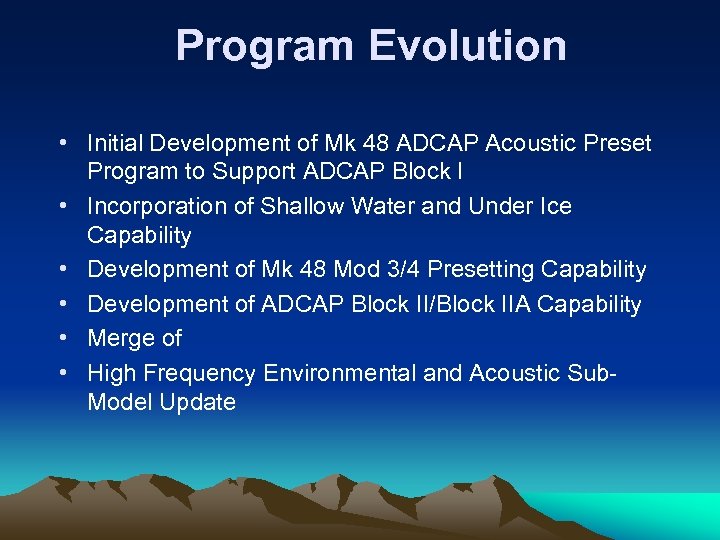 Program Evolution

• Initial Development of Mk 48 ADCAP Acoustic Preset Program to Support ADCAP Block I
• Incorporation of Shallow Water and Under Ice Capability
• Development of Mk 48 Mod 3/4 Presetting Capability
• Development of ADCAP Block II/Block IIA Capability
• Merge of
• High Frequency Environmental and Acoustic Sub-Model Update